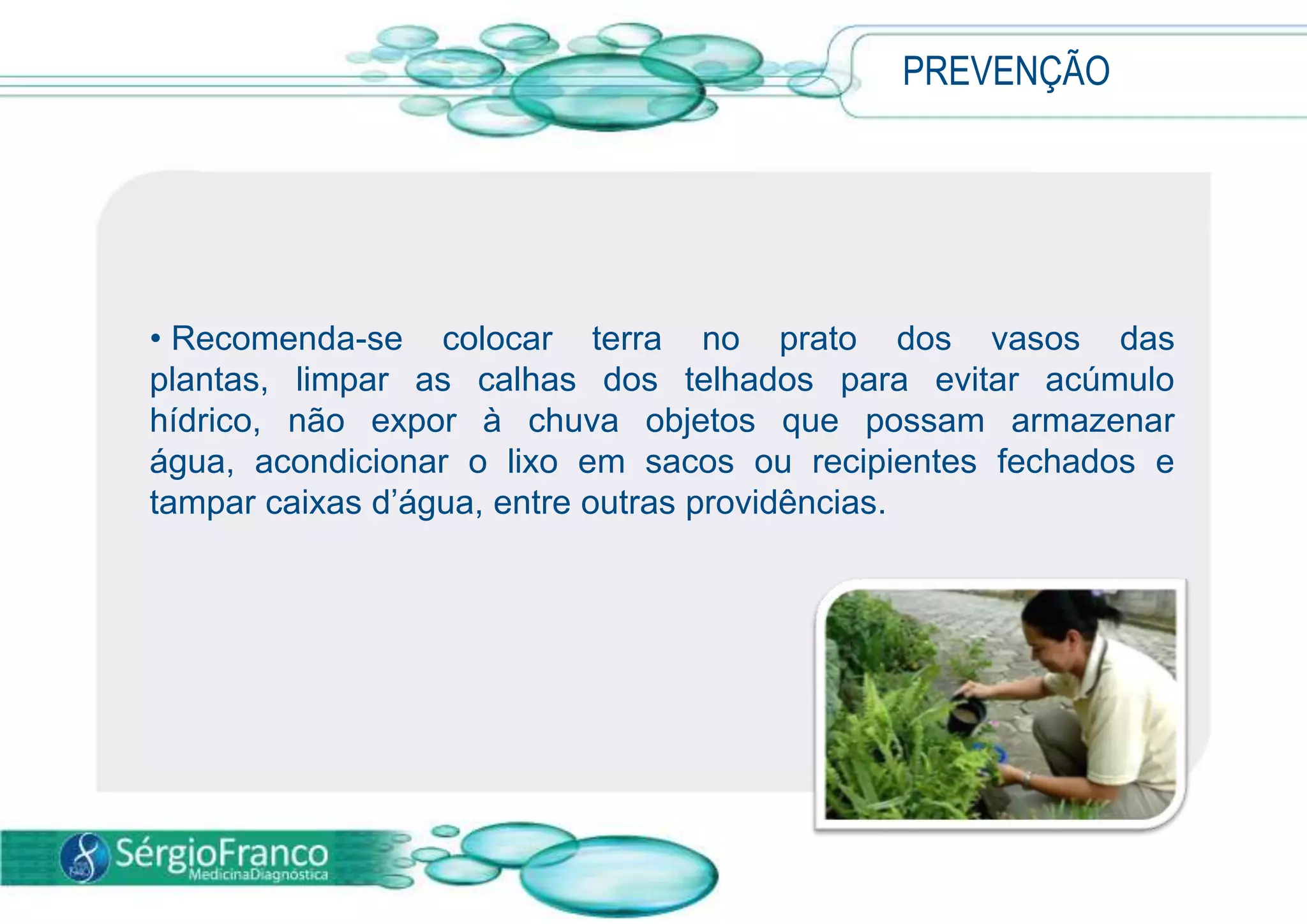 PREVENÇÃO

• Recomenda-se colocar terra no prato dos vasos das plantas, limpar as calhas dos telhados para evitar acúmulo hídrico, não expor à chuva objetos que possam armazenar água, acondicionar o lixo em sacos ou recipientes fechados e tampar caixas d’água, entre outras providências.

SérgioFranco
MedicinaDiagnóstica